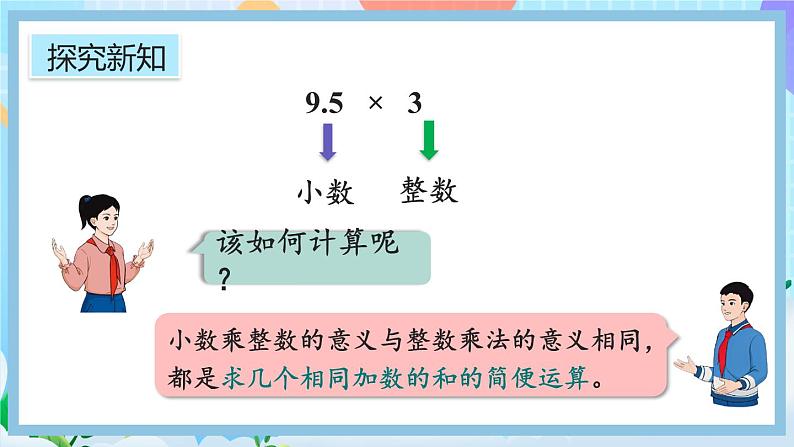 探究新知

$9.5 \times 3$

小数　整数

该如何计算呢？

小数乘整数的意义与整数乘法的意义相同，都是求几个相同加数的和的简便运算。